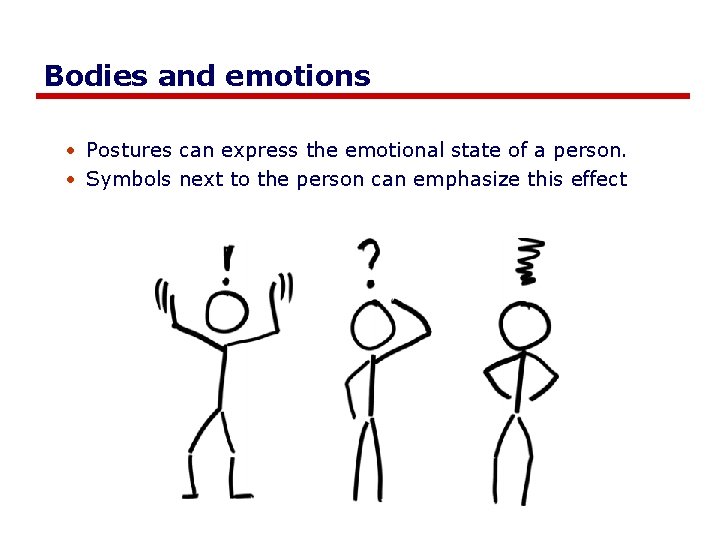 Bodies and emotions

• Postures can express the emotional state of a person.
• Symbols next to the person can emphasize this effect

!

?